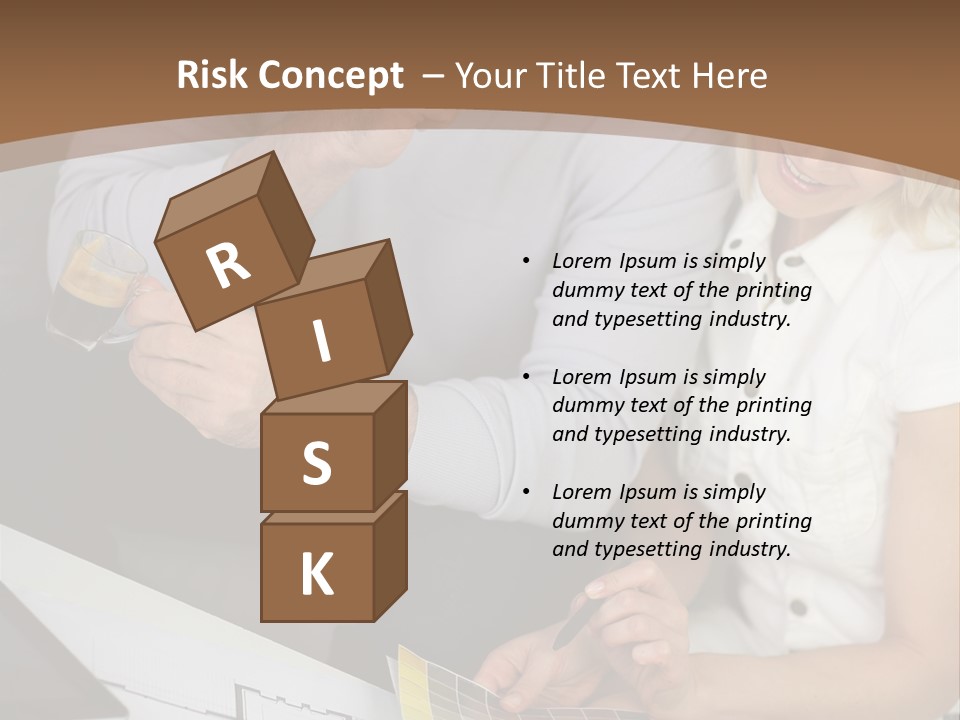 Risk Concept – Your Title Text Here

R
I
S
K

• Lorem Ipsum is simply dummy text of the printing and typesetting industry.

• Lorem Ipsum is simply dummy text of the printing and typesetting industry.

• Lorem Ipsum is simply dummy text of the printing and typesetting industry.